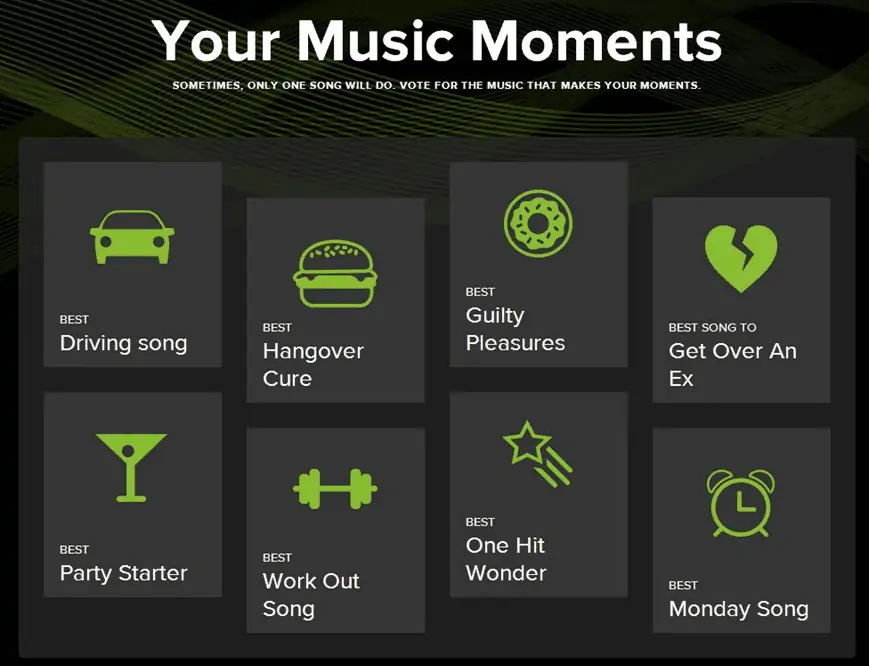 Your Music Moments

SOMETIMES, ONLY ONE SONG WILL DO. VOTE FOR THE MUSIC THAT MAKES YOUR MOMENTS.

BEST
Driving song

BEST
Hangover Cure

BEST
Guilty Pleasures

BEST SONG TO
Get Over An Ex

BEST
Party Starter

BEST
Work Out Song

BEST
One Hit Wonder

BEST
Monday Song